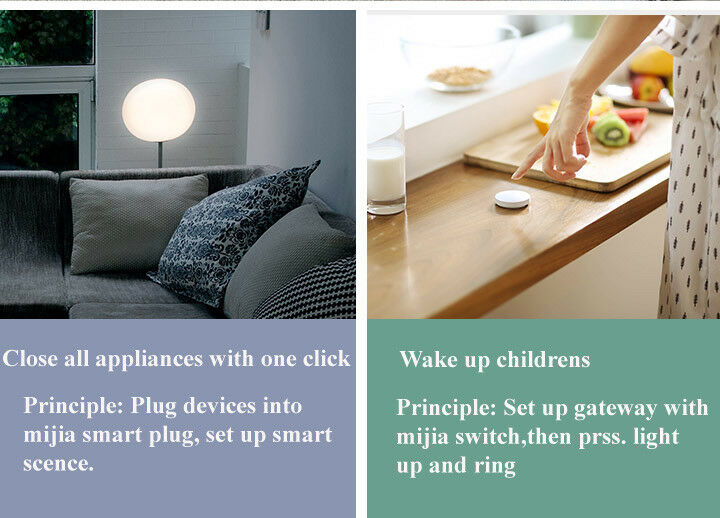 Close all appliances with one click

Principle: Plug devices into mijia smart plug, set up smart scence.

Wake up childrens

Principle: Set up gateway with mijia switch,then prss. light up and ring